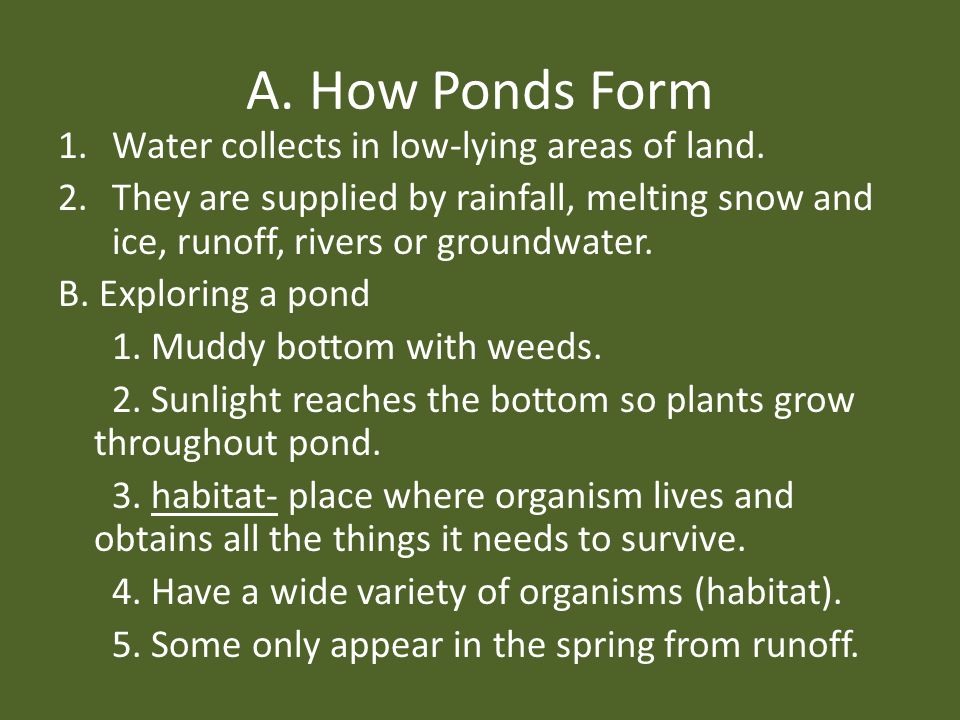 A. How Ponds Form

1. Water collects in low-lying areas of land.

2. They are supplied by rainfall, melting snow and ice, runoff, rivers or groundwater.

B. Exploring a pond

1. Muddy bottom with weeds.

2. Sunlight reaches the bottom so plants grow throughout pond.

3. habitat- place where organism lives and obtains all the things it needs to survive.

4. Have a wide variety of organisms (habitat).

5. Some only appear in the spring from runoff.